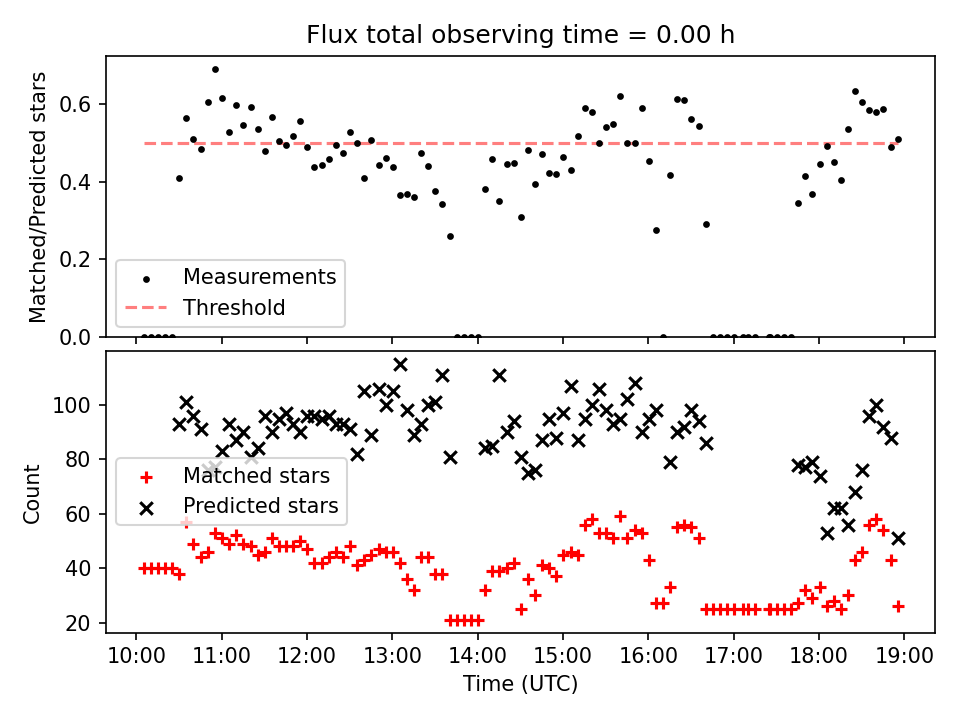 Flux total observing time = 0.00 h

Matched/Predicted stars

0.6
0.4
0.2
0.0

Measurements
Threshold

Count

100
80
60
40
20

Matched stars
Predicted stars

10:00 11:00 12:00 13:00 14:00 15:00 16:00 17:00 18:00 19:00

Time (UTC)